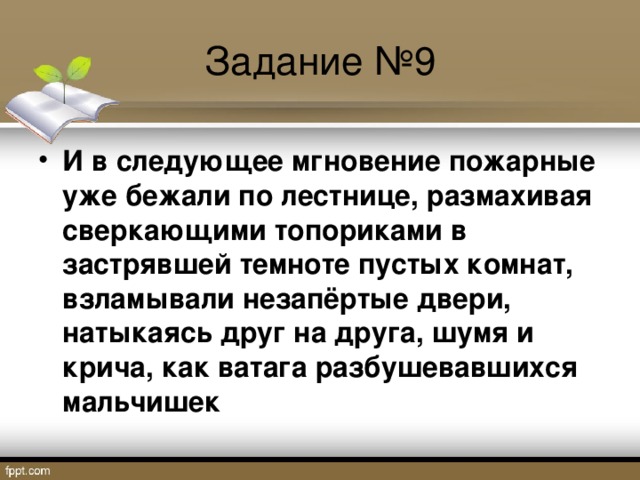 Задание №9

• И в следующее мгновение пожарные уже бежали по лестнице, размахивая сверкающими топориками в застрявшей темноте пустых комнат, взламывали незапёртые двери, натыкаясь друг на друга, шумя и крича, как ватага разбушевавшихся мальчишек

fppt.com